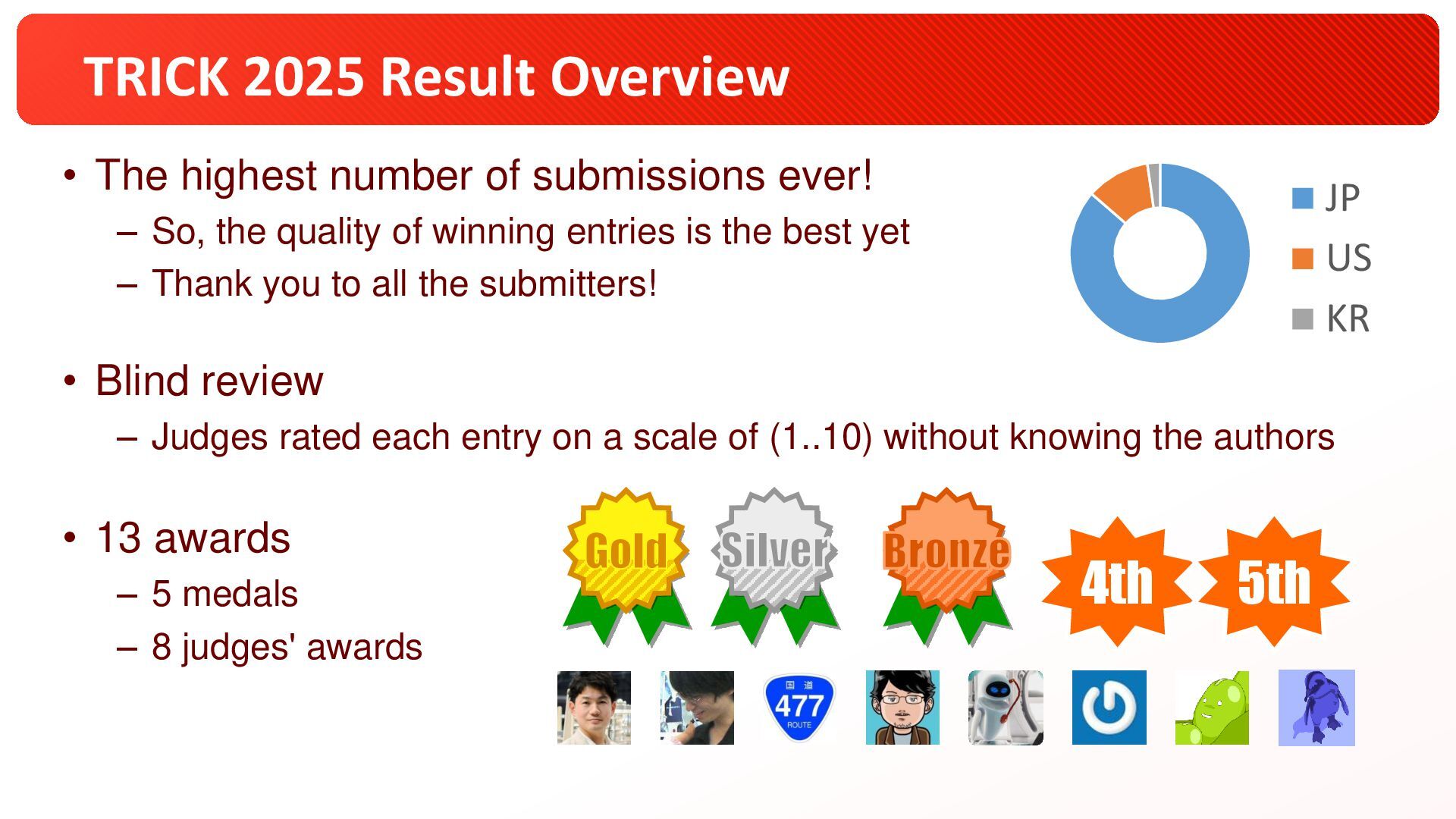 TRICK 2025 Result Overview

• The highest number of submissions ever!
– So, the quality of winning entries is the best yet
– Thank you to all the submitters!

JP
US
KR

• Blind review
– Judges rated each entry on a scale of (1..10) without knowing the authors

• 13 awards
– 5 medals
– 8 judges' awards

Gold Silver Bronze 4th 5th

国道
477
ROUTE